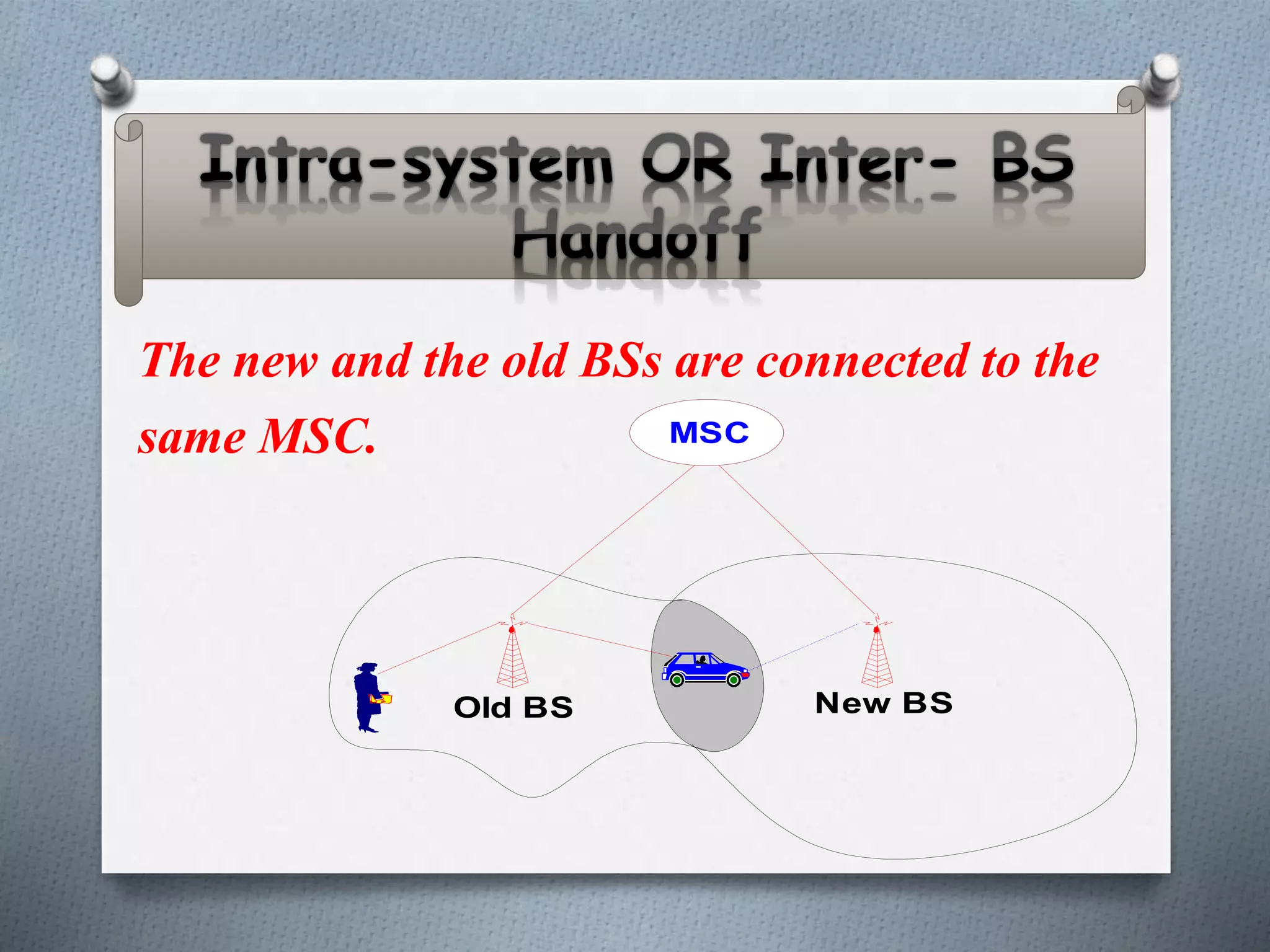 Intra-system OR Inter- BS Handoff

The new and the old BSs are connected to the same MSC.

MSC

Old BS

New BS